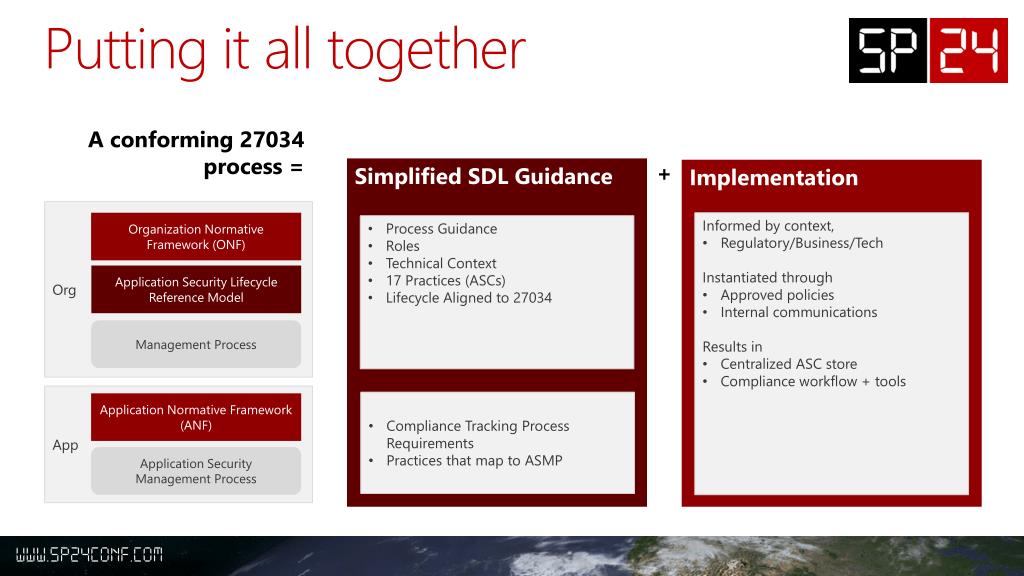 Putting it all together

SP 24

A conforming 27034 process =

Org

Organization Normative Framework (ONF)

Application Security Lifecycle Reference Model

Management Process

App

Application Normative Framework (ANF)

Application Security Management Process

Simplified SDL Guidance

- Process Guidance
- Roles
- Technical Context
- 17 Practices (ASCs)
- Lifecycle Aligned to 27034

- Compliance Tracking Process Requirements
- Practices that map to ASMP

+

Implementation

Informed by context,
- Regulatory/Business/Tech

Instantiated through
- Approved policies
- Internal communications

Results in
- Centralized ASC store
- Compliance workflow + tools

WWW.SP24CONF.COM